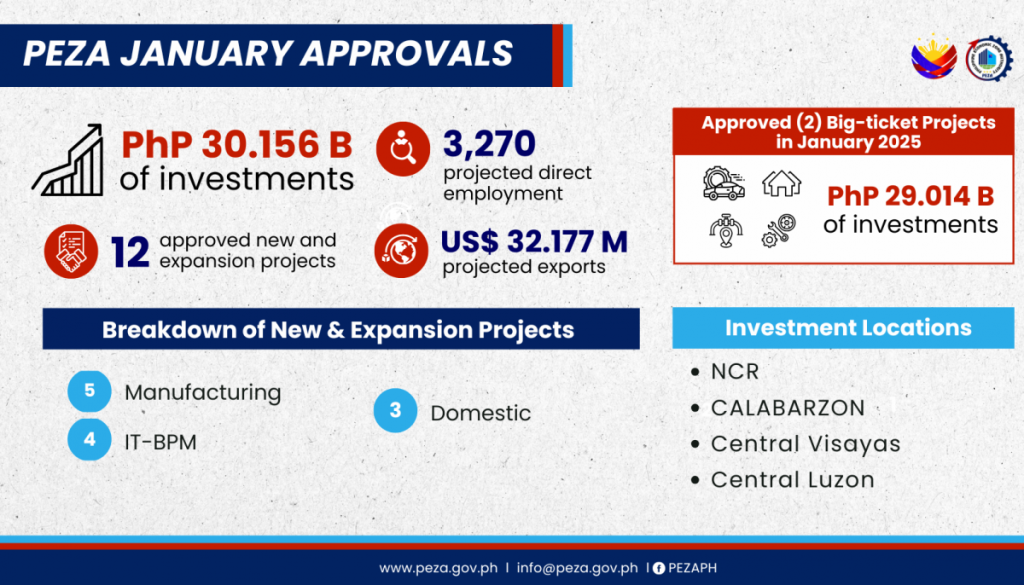 PEZA JANUARY APPROVALS

PhP 30.156 B
of investments

3,270
projected direct employment

12 approved new and expansion projects

US$ 32.177 M
projected exports

Approved (2) Big-ticket Projects in January 2025

PhP 29.014 B
of investments

Breakdown of New & Expansion Projects

5 Manufacturing

4 IT-BPM

3 Domestic

Investment Locations

• NCR
• CALABARZON
• Central Visayas
• Central Luzon

www.peza.gov.ph | info@peza.gov.ph | PEZAPH